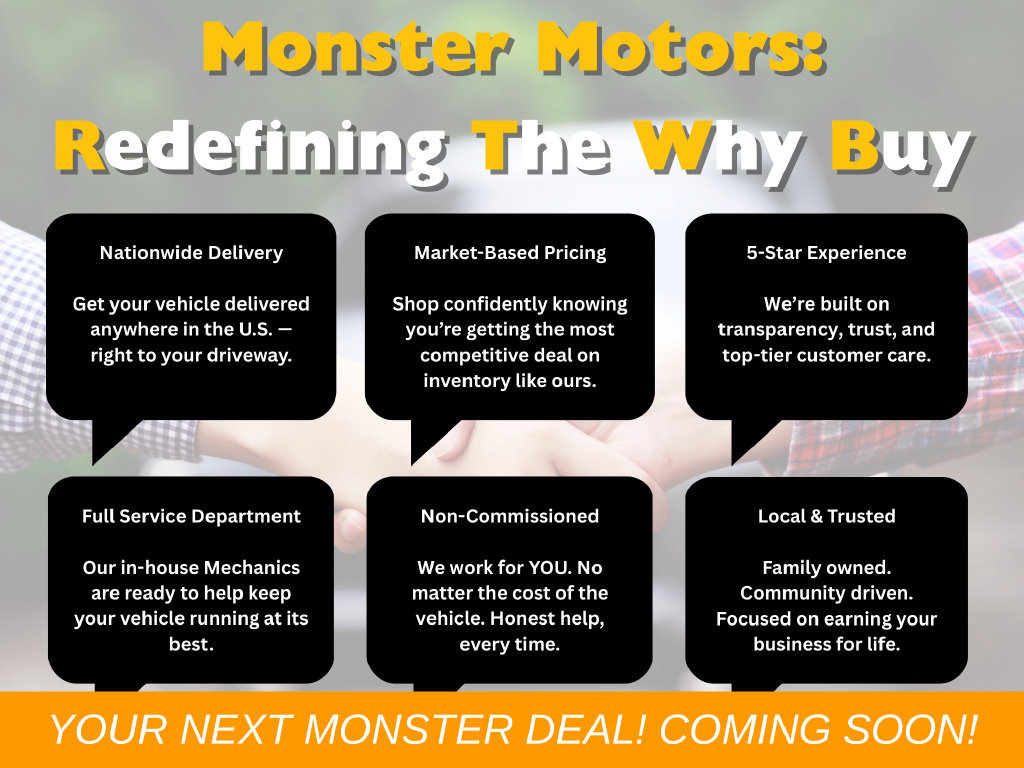 Monster Motors:
Redefining The Why Buy

Nationwide Delivery

Get your vehicle delivered anywhere in the U.S. — right to your driveway.

Market-Based Pricing

Shop confidently knowing you're getting the most competitive deal on inventory like ours.

5-Star Experience

We're built on transparency, trust, and top-tier customer care.

Full Service Department

Our in-house Mechanics are ready to help keep your vehicle running at its best.

Non-Commissioned

We work for YOU. No matter the cost of the vehicle. Honest help, every time.

Local & Trusted

Family owned. Community driven. Focused on earning your business for life.

YOUR NEXT MONSTER DEAL! COMING SOON!